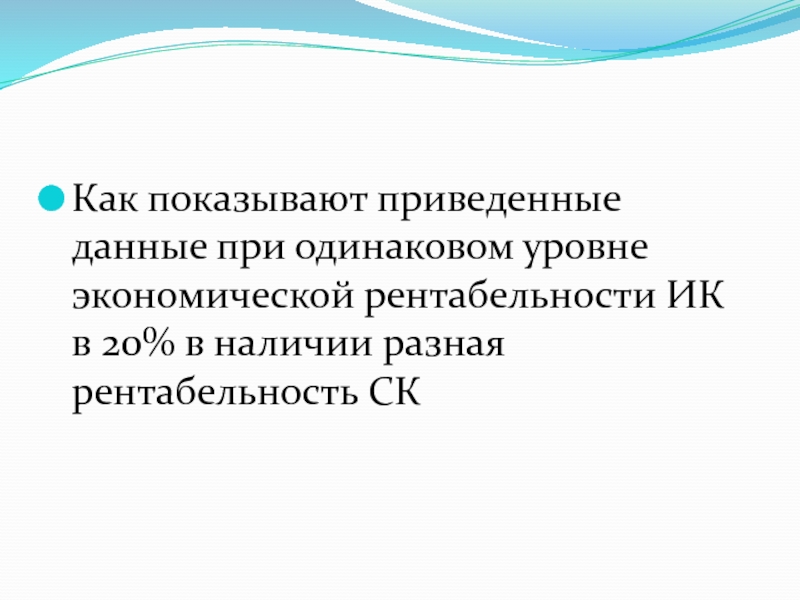 Как показывают приведенные данные при одинаковом уровне экономической рентабельности ИК в 20% в наличии разная рентабельность СК